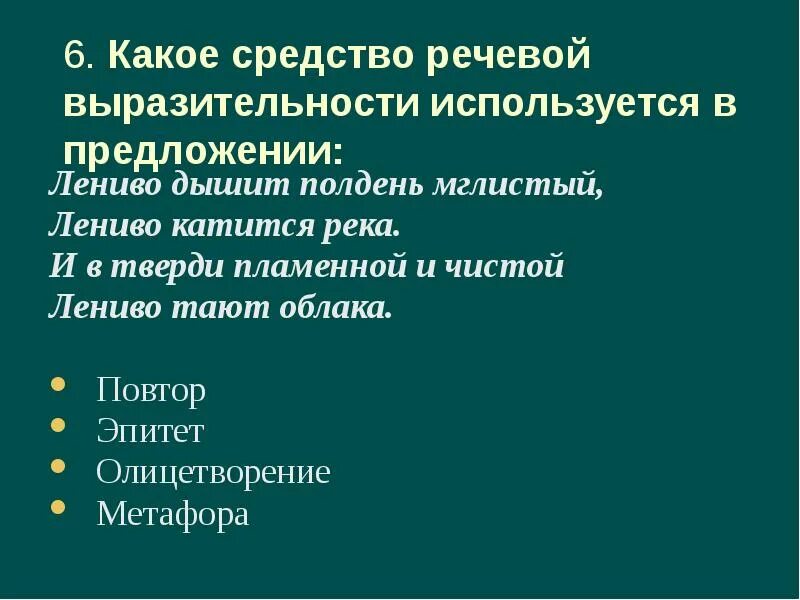 6. Какое средство речевой выразительности используется в предложении:

Лениво дышит полдень мглистый,
Лениво катится река.
И в тверди пламенной и чистой
Лениво тают облака.

- Повтор
- Эпитет
- Олицетворение
- Метафора